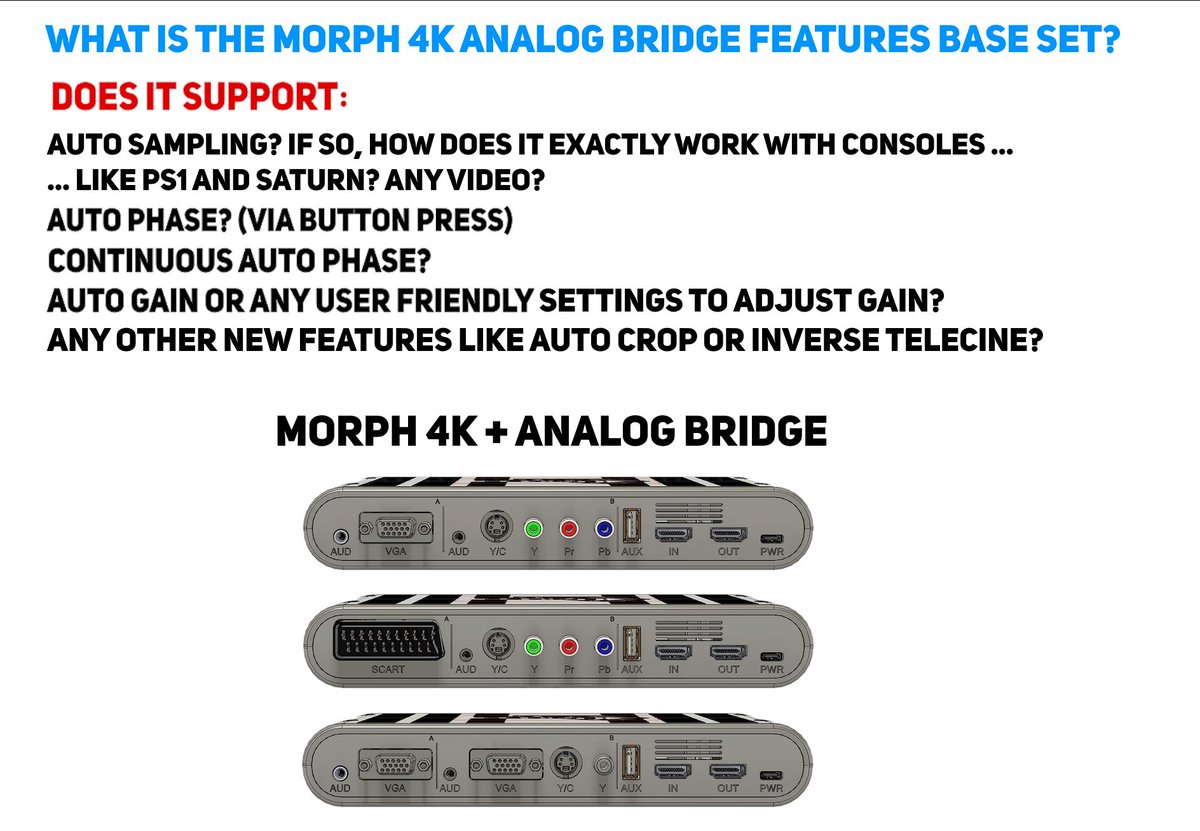 WHAT IS THE MORPH 4K ANALOG BRIDGE FEATURES BASE SET?

DOES IT SUPPORT:

AUTO SAMPLING? IF SO, HOW DOES IT EXACTLY WORK WITH CONSOLES ...
... LIKE PS1 AND SATURN? ANY VIDEO?
AUTO PHASE? (VIA BUTTON PRESS)
CONTINUOUS AUTO PHASE?
AUTO GAIN OR ANY USER FRIENDLY SETTINGS TO ADJUST GAIN?
ANY OTHER NEW FEATURES LIKE AUTO CROP OR INVERSE TELECINE?

MORPH 4K + ANALOG BRIDGE

A B
AUD VGA AUD Y/C Y Pr Pb AUX IN OUT PWR

A B
SCART AUD Y/C Y Pr Pb AUX IN OUT PWR

A B
AUD VGA AUD VGA Y/C Y AUX IN OUT PWR